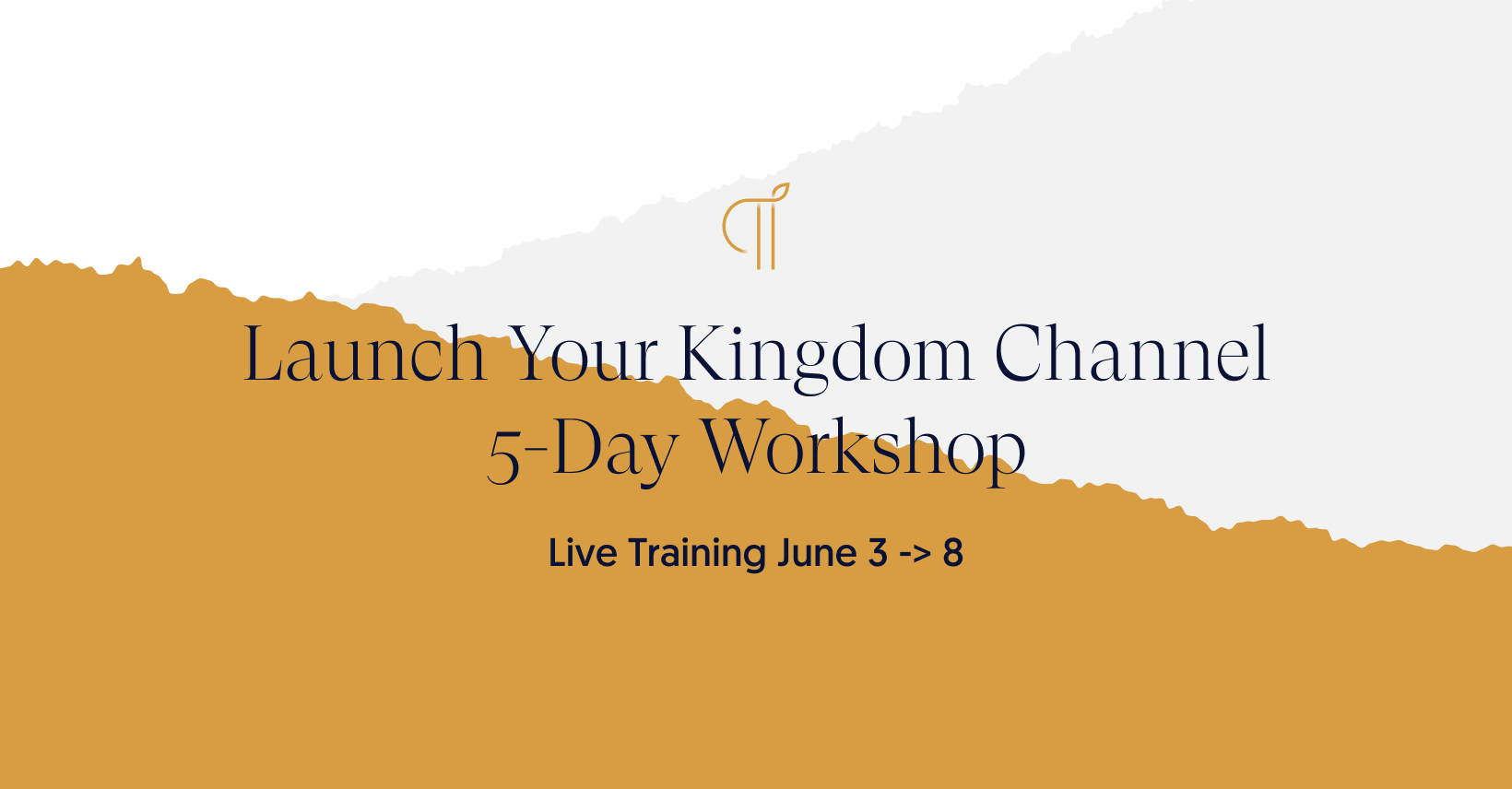 Launch Your Kingdom Channel
5-Day Workshop

Live Training June 3 -> 8